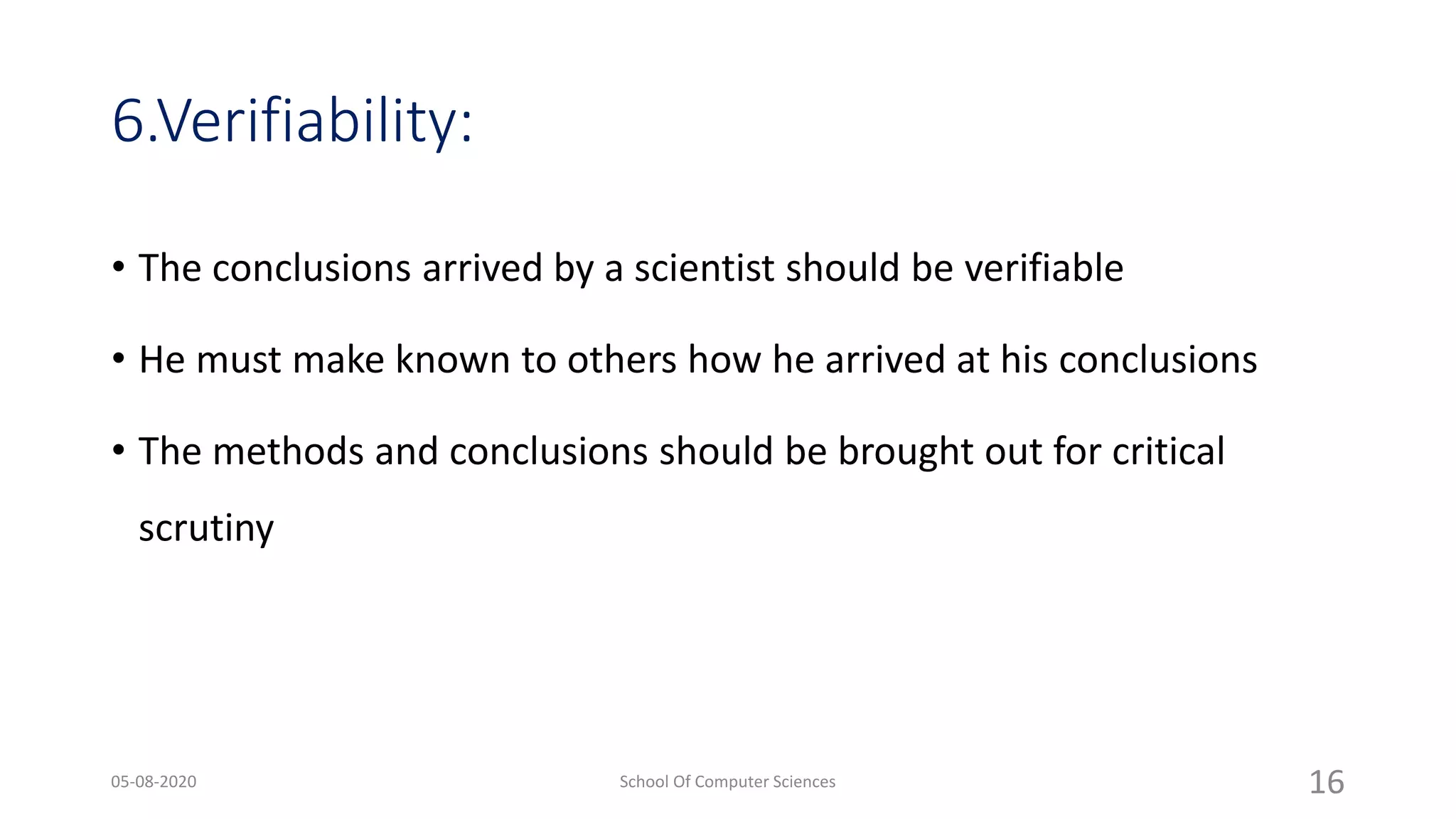 6.Verifiability:

• The conclusions arrived by a scientist should be verifiable

• He must make known to others how he arrived at his conclusions

• The methods and conclusions should be brought out for critical scrutiny

05-08-2020

School Of Computer Sciences

16